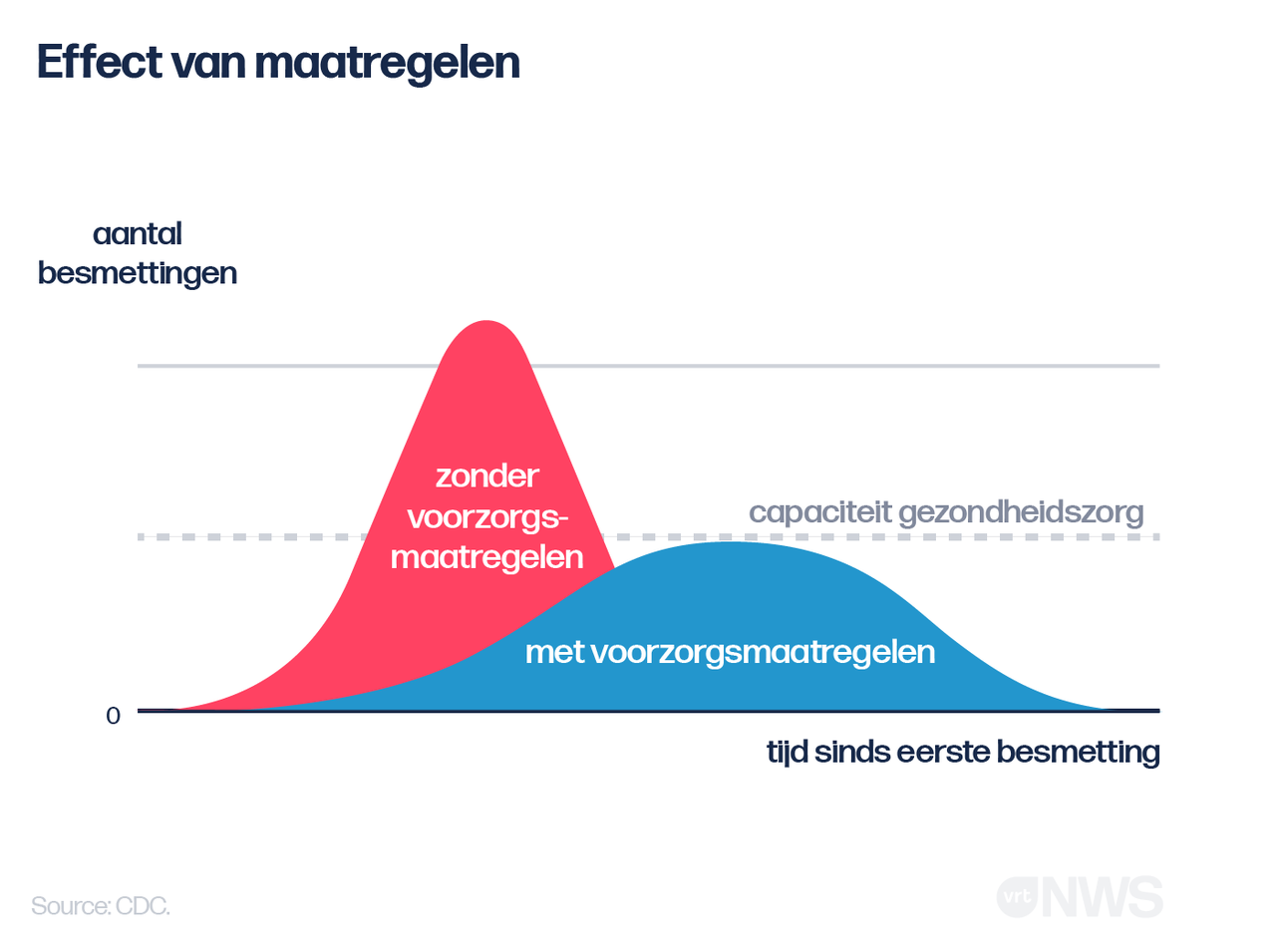 Effect van maatregelen

aantal besmettingen

zonder voorzorgsmaatregelen

capaciteit gezondheidszorg

met voorzorgsmaatregelen

0

tijd sinds eerste besmetting

Source: CDC.

vrt NWS